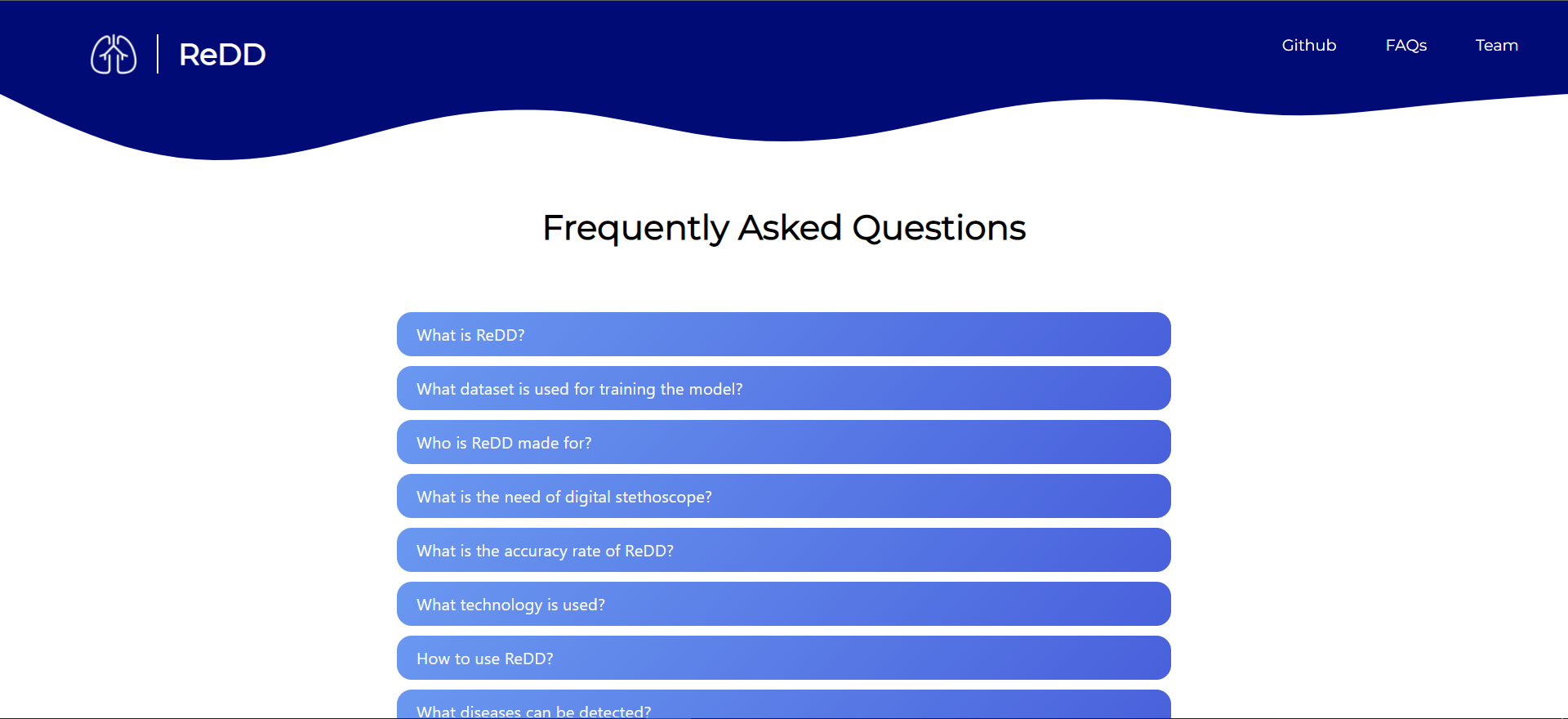 ReDD

Github FAQs Team

Frequently Asked Questions

What is ReDD?

What dataset is used for training the model?

Who is ReDD made for?

What is the need of digital stethoscope?

What is the accuracy rate of ReDD?

What technology is used?

How to use ReDD?

What diseases can be detected?